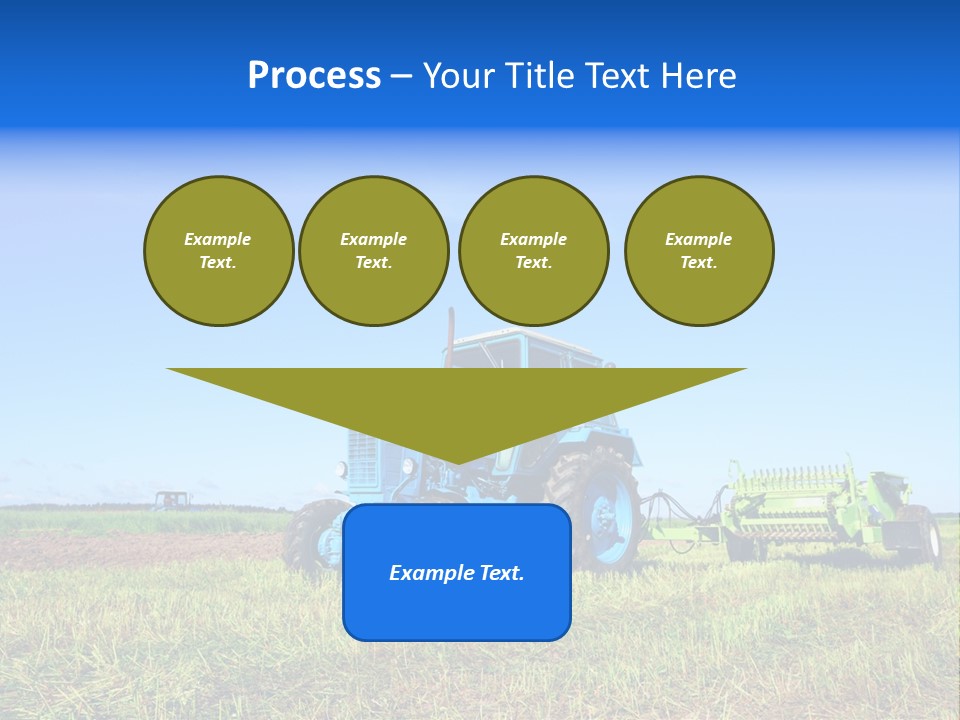 Process – Your Title Text Here

Example Text.

Example Text.

Example Text.

Example Text.

Example Text.